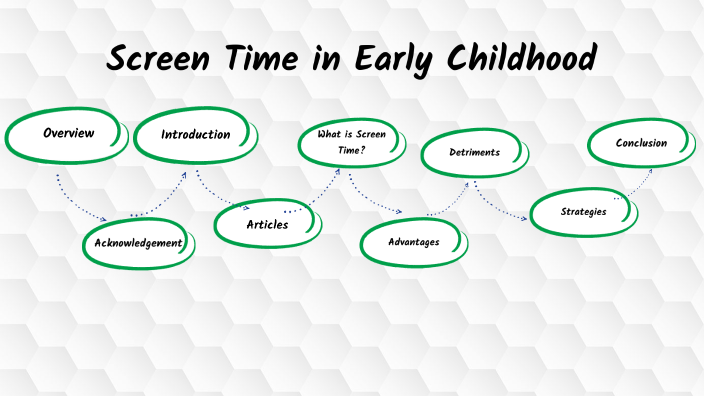 Screen Time in Early Childhood

Overview

Acknowledgement

Introduction

Articles

What is Screen Time?

Advantages

Detriments

Strategies

Conclusion